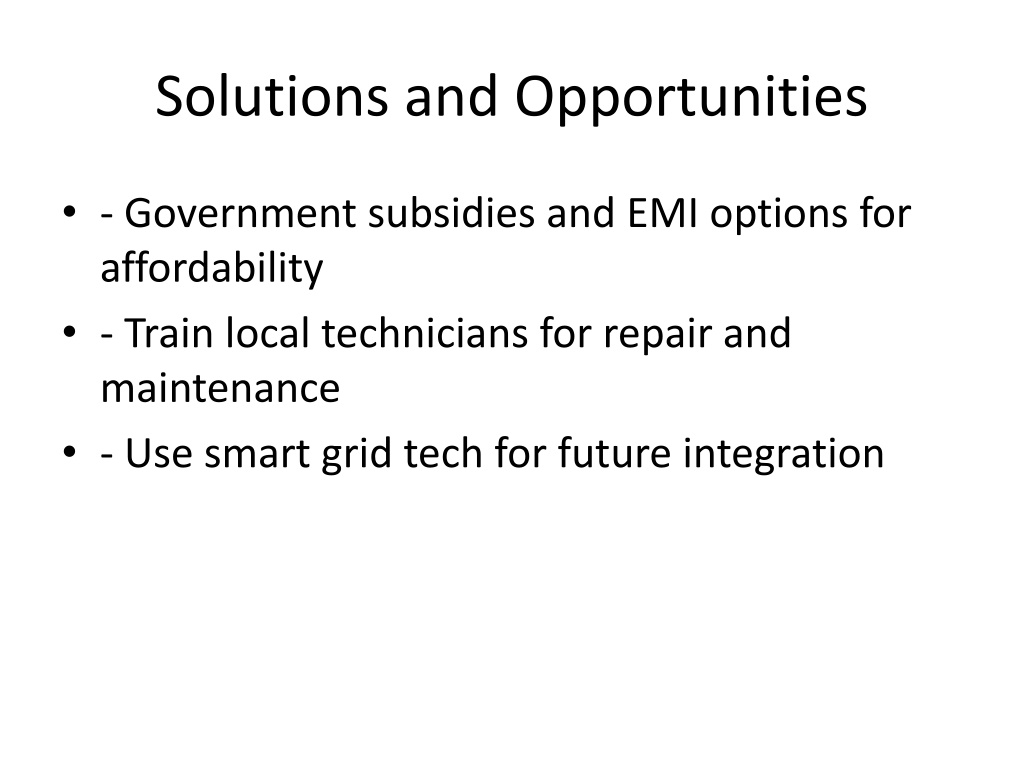 Solutions and Opportunities

• - Government subsidies and EMI options for affordability
• - Train local technicians for repair and maintenance
• - Use smart grid tech for future integration